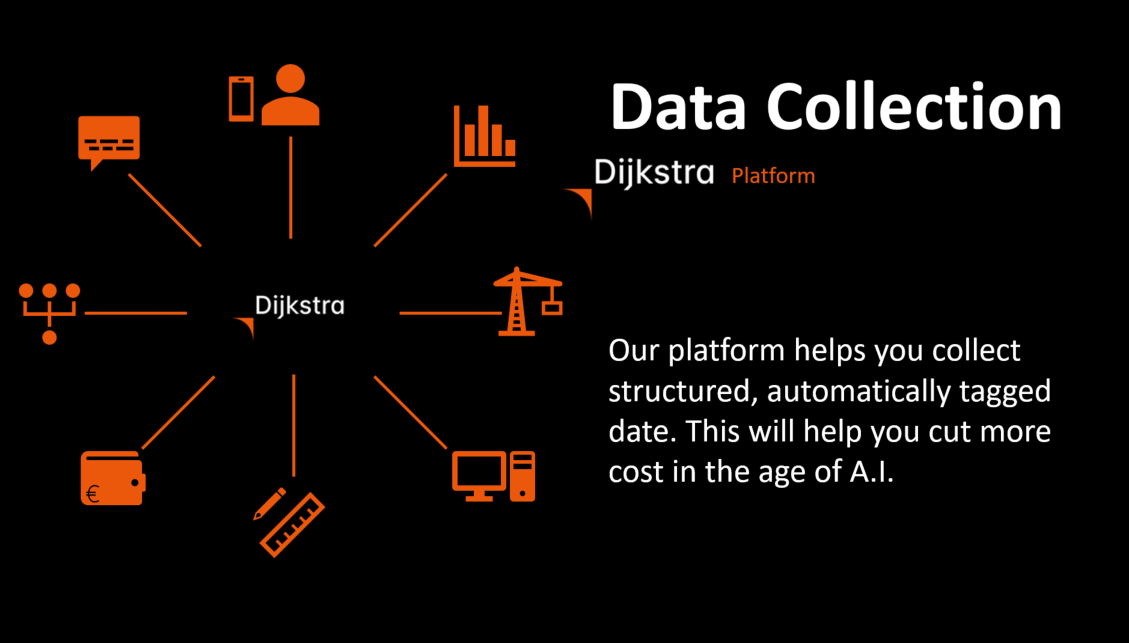 Data Collection

Dijkstra Platform

Dijkstra

€

Our platform helps you collect structured, automatically tagged date. This will help you cut more cost in the age of A.I.